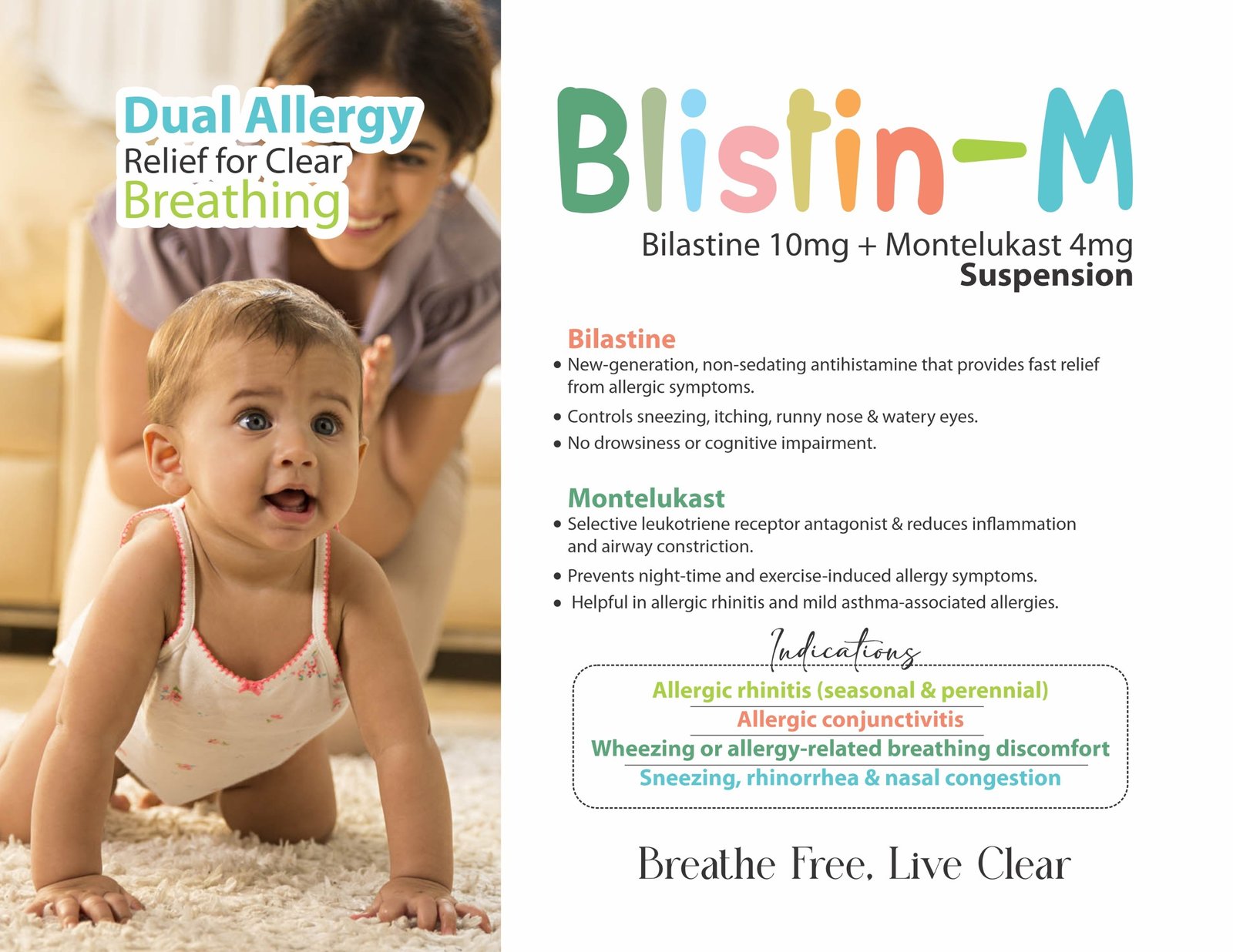 Dual Allergy
Relief for Clear
Breathing

Blistin-M
Bilastine 10mg + Montelukast 4mg
Suspension

Bilastine
• New-generation, non-sedating antihistamine that provides fast relief from allergic symptoms.
• Controls sneezing, itching, runny nose & watery eyes.
• No drowsiness or cognitive impairment.

Montelukast
• Selective leukotriene receptor antagonist & reduces inflammation and airway constriction.
• Prevents night-time and exercise-induced allergy symptoms.
• Helpful in allergic rhinitis and mild asthma-associated allergies.

Indications
Allergic rhinitis (seasonal & perennial)
Allergic conjunctivitis
Wheezing or allergy-related breathing discomfort
Sneezing, rhinorrhea & nasal congestion

Breathe Free, Live Clear